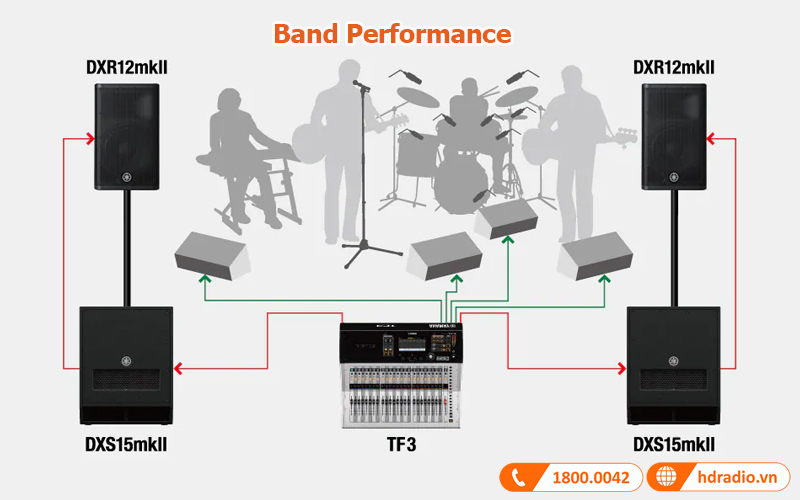 Band Performance

DXR12mkII

DXR12mkII

DXS15mkII

TF3

DXS15mkII

1800.0042

hdradio.vn